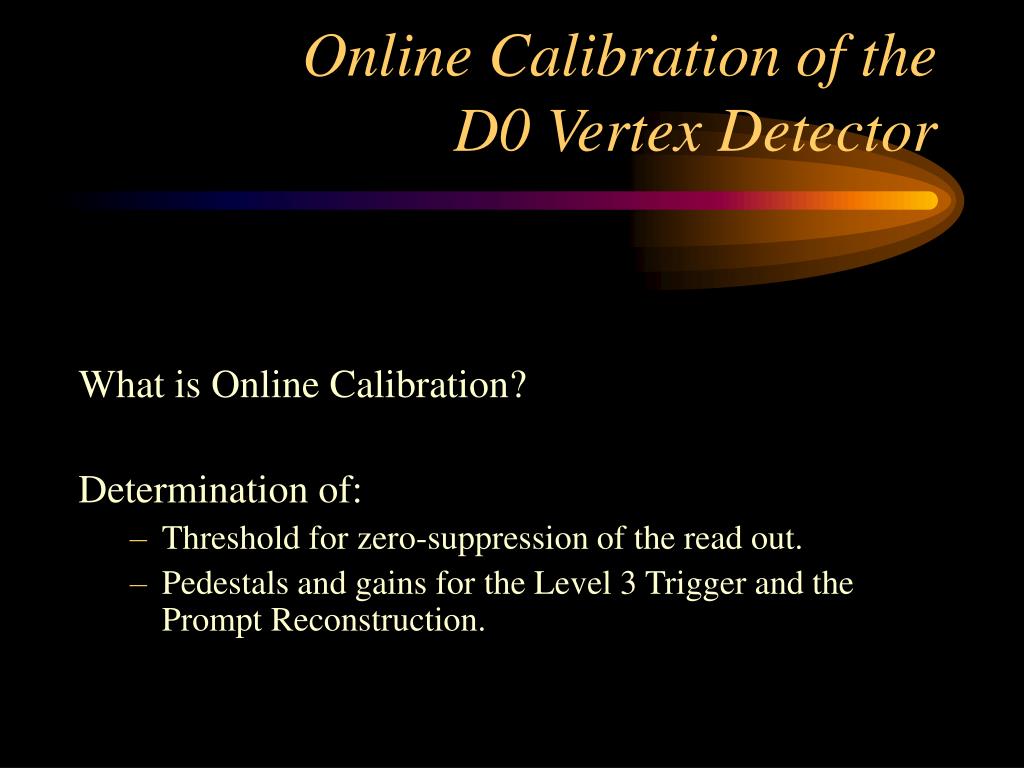 Online Calibration of the D0 Vertex Detector

What is Online Calibration?

Determination of:

– Threshold for zero-suppression of the read out.
– Pedestals and gains for the Level 3 Trigger and the Prompt Reconstruction.